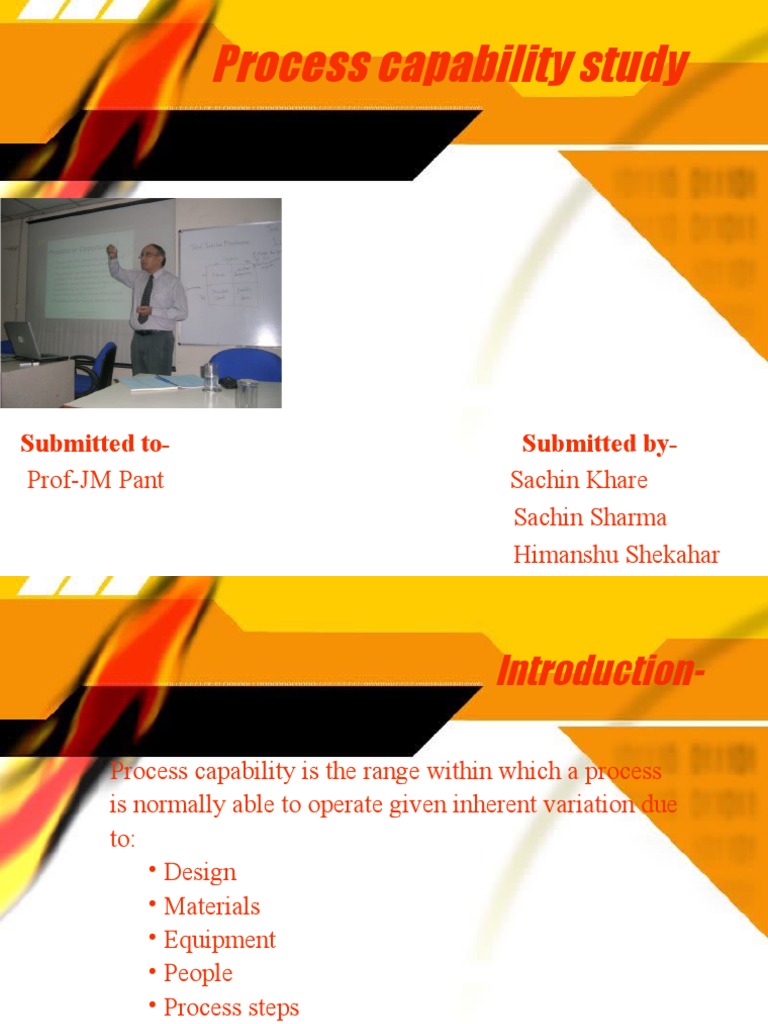 Process capability study

Submitted to-
Prof-JM Pant

Submitted by-
Sachin Khare
Sachin Sharma
Himanshu Shekahar

Introduction-

Process capability is the range within which a process is normally able to operate given inherent variation due to:
• Design
• Materials
• Equipment
• People
• Process steps